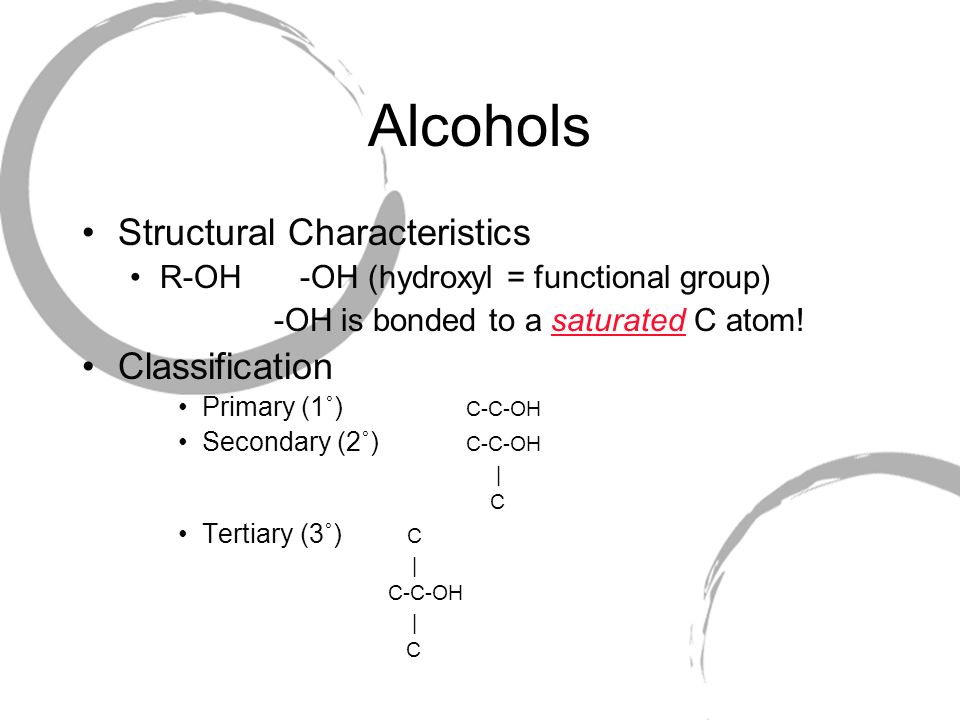 Alcohols

• Structural Characteristics
  • R-OH -OH (hydroxyl = functional group)
  -OH is bonded to a saturated C atom!

• Classification
  • Primary (1˚) C-C-OH
  • Secondary (2˚) C-C-OH
  |
  C
  • Tertiary (3˚) C
  |
  C-C-OH
  |
  C